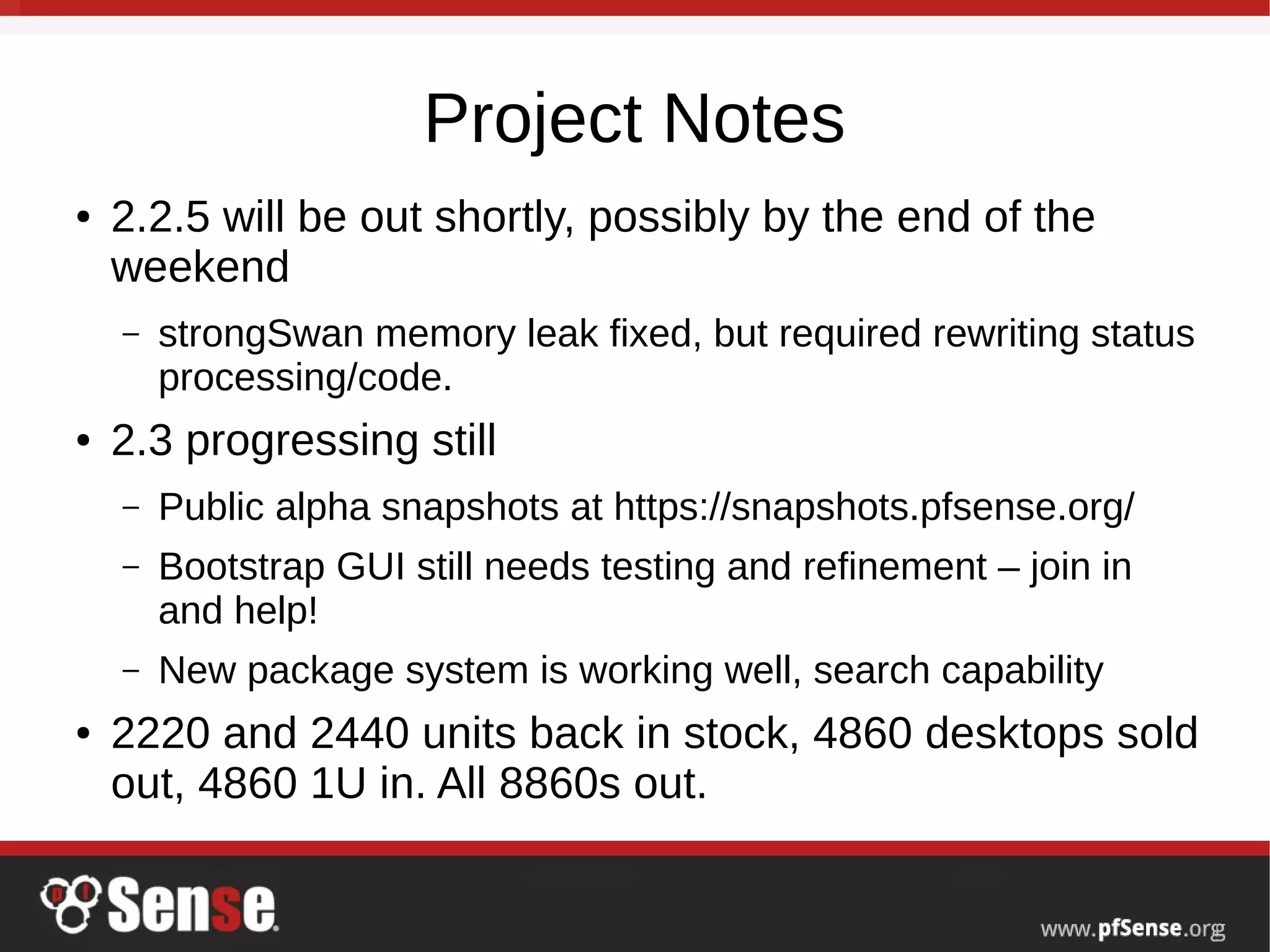 Project Notes

• 2.2.5 will be out shortly, possibly by the end of the weekend

– strongSwan memory leak fixed, but required rewriting status processing/code.

• 2.3 progressing still

– Public alpha snapshots at https://snapshots.pfsense.org/

– Bootstrap GUI still needs testing and refinement – join in and help!

– New package system is working well, search capability

• 2220 and 2440 units back in stock, 4860 desktops sold out, 4860 1U in. All 8860s out.

pfSense

www.pfSense.org